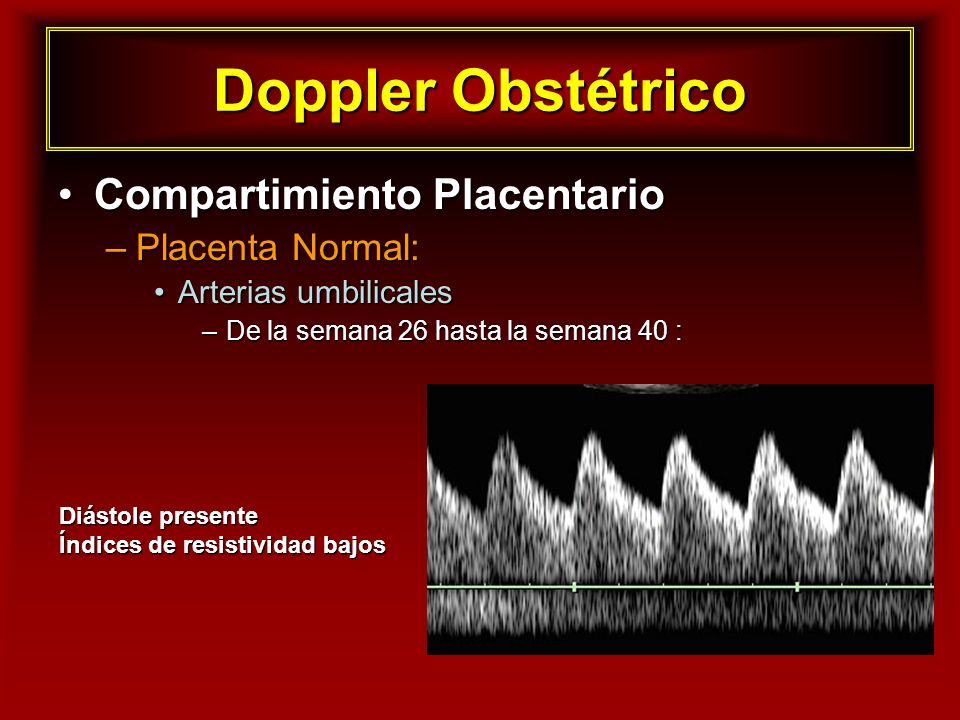 Doppler Obstétrico

• Compartimiento Placentario
– Placenta Normal:
• Arterias umbilicales
– De la semana 26 hasta la semana 40 :

Diástole presente
Índices de resistividad bajos